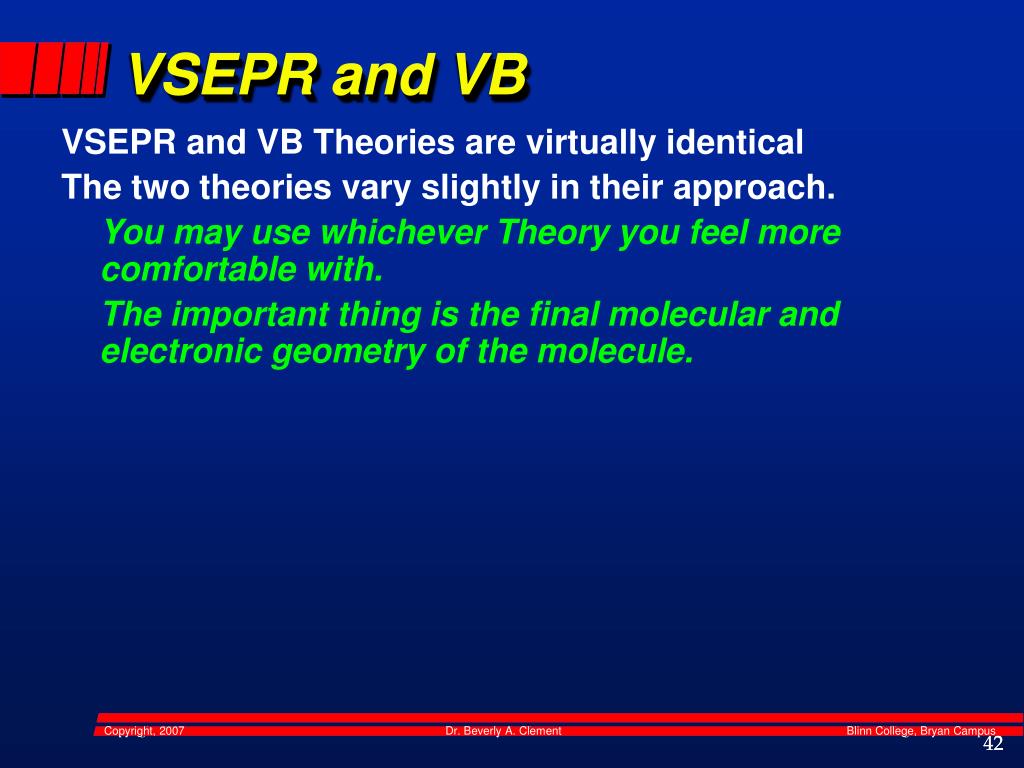 VSEPR and VB

VSEPR and VB Theories are virtually identical

The two theories vary slightly in their approach.

You may use whichever Theory you feel more comfortable with.

The important thing is the final molecular and electronic geometry of the molecule.

Copyright, 2007 Dr. Beverly A. Clement Blinn College, Bryan Campus

42